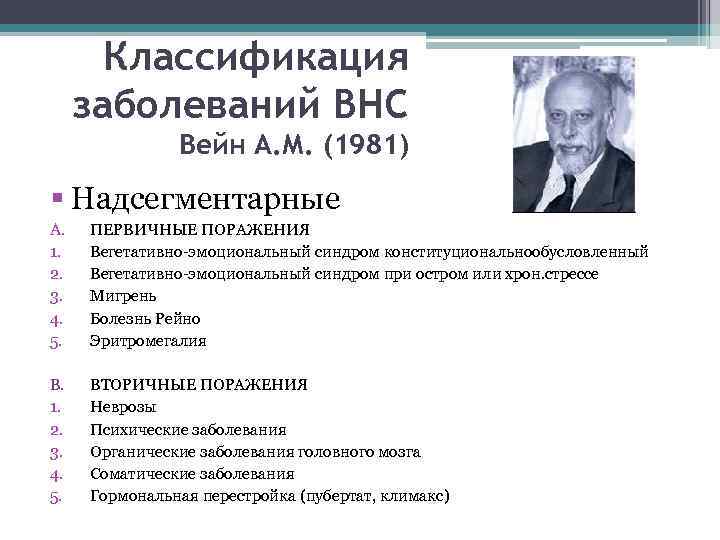 Классификация заболеваний ВНС
Вейн А.М. (1981)

▪ Надсегментарные

A. ПЕРВИЧНЫЕ ПОРАЖЕНИЯ
1. Вегетативно-эмоциональный синдром конституциональнообусловленный
2. Вегетативно-эмоциональный синдром при остром или хрон.стрессе
3. Мигрень
4. Болезнь Рейно
5. Эритромегалия

B. ВТОРИЧНЫЕ ПОРАЖЕНИЯ
1. Неврозы
2. Психические заболевания
3. Органические заболевания головного мозга
4. Соматические заболевания
5. Гормональная перестройка (пубертат, климакс)